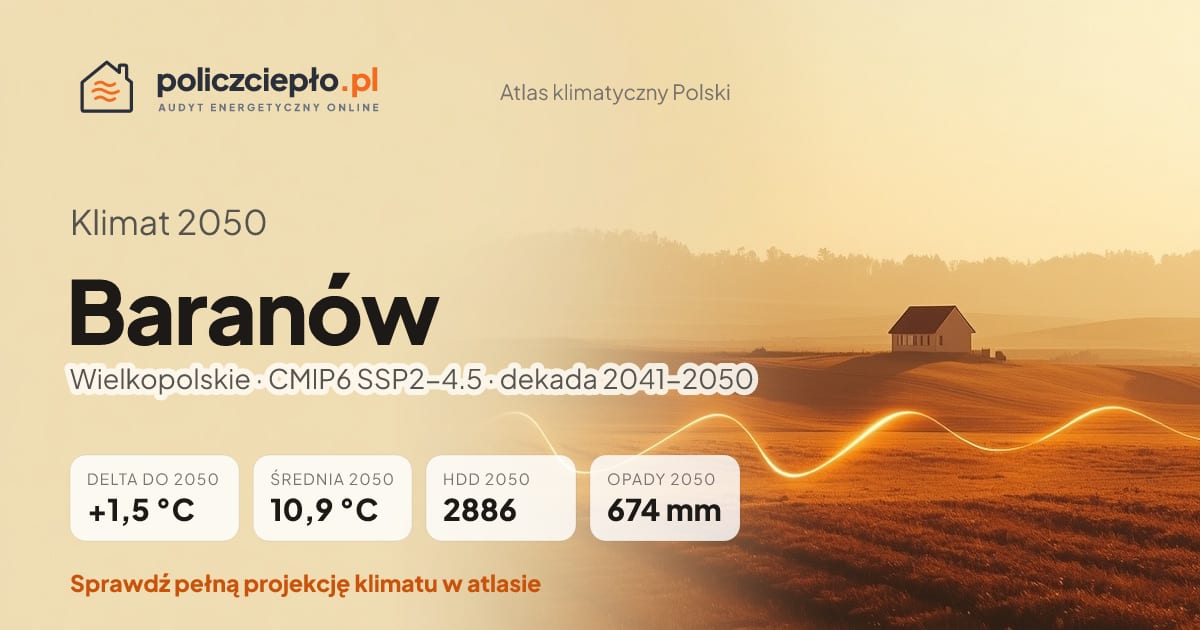 policzciepło.pl
AUDYT ENERGETYCZNY ONLINE

Atlas klimatyczny Polski

Klimat 2050

Baranów

Wielkopolskie · CMIP6 SSP2–4.5 · dekada 2041–2050

DELTA DO 2050
+1,5 °C

ŚREDNIA 2050
10,9 °C

HDD 2050
2886

OPADY 2050
674 mm

Sprawdź pełną projekcję klimatu w atlasie